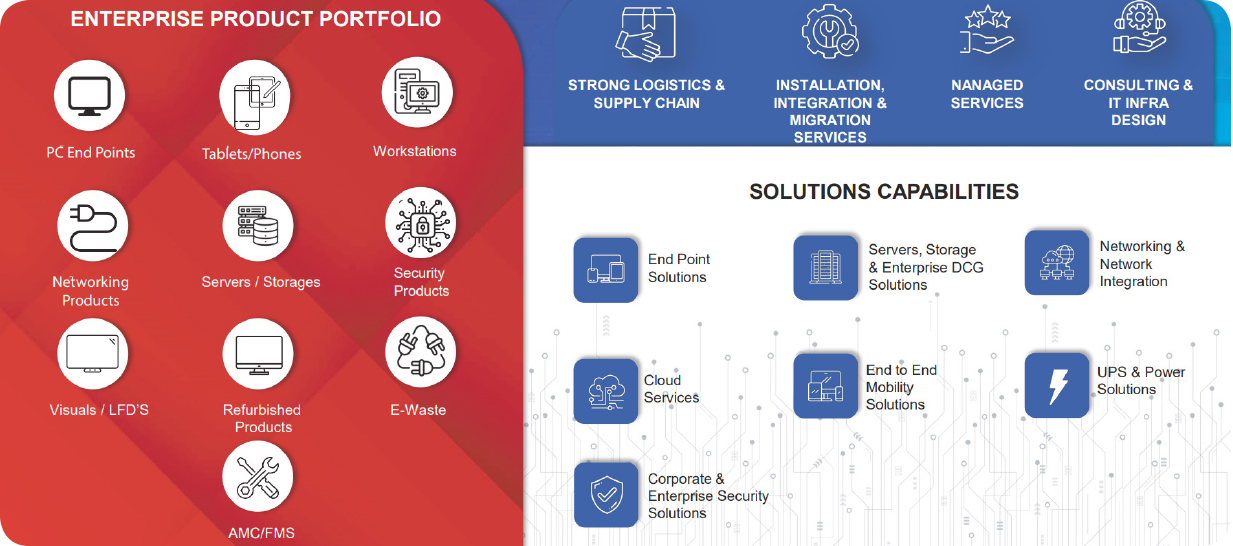 ENTERPRISE PRODUCT PORTFOLIO

PC End Points

Tablets/Phones

Workstations

Networking Products

Servers / Storages

Security Products

Visuals / LFD'S

Refurbished Products

E-Waste

AMC/FMS

STRONG LOGISTICS & SUPPLY CHAIN

INSTALLATION, INTEGRATION & MIGRATION SERVICES

NANAGED SERVICES

CONSULTING & IT INFRA DESIGN

SOLUTIONS CAPABILITIES

End Point Solutions

Servers, Storage & Enterprise DCG Solutions

Networking & Network Integration

Cloud Services

End to End Mobility Solutions

UPS & Power Solutions

Corporate & Enterprise Security Solutions